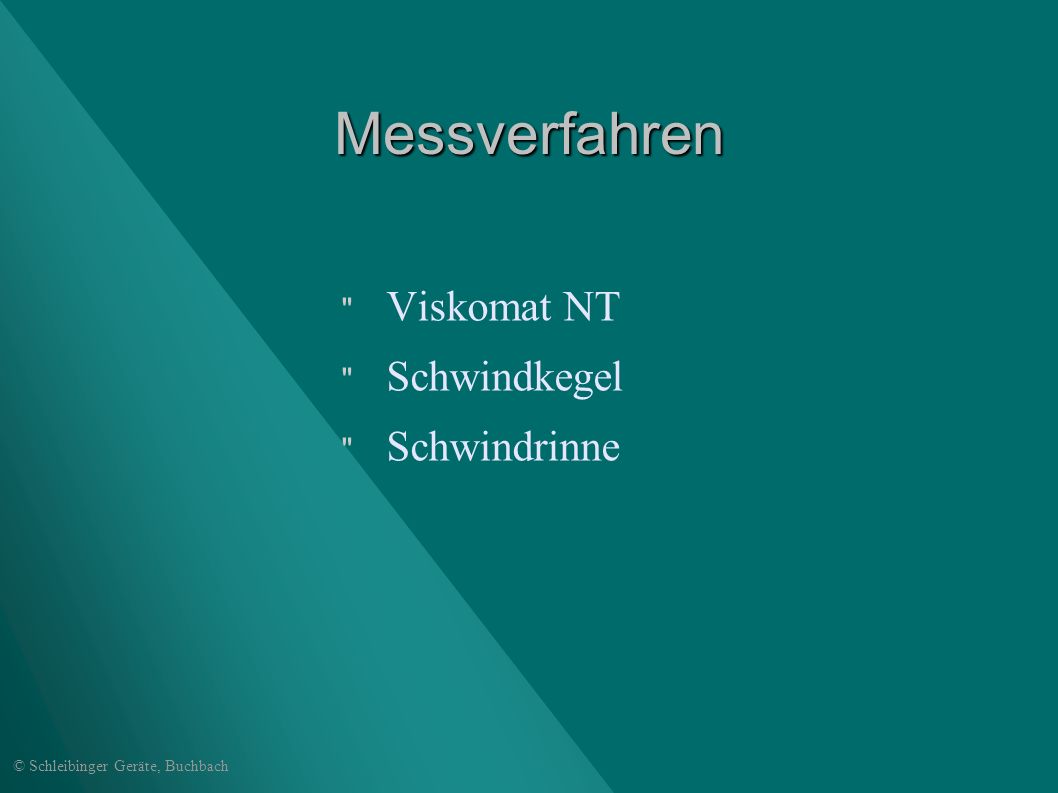 Messverfahren

" Viskomat NT

" Schwindkegel

" Schwindrinne

© Schleibinger Geräte, Buchbach